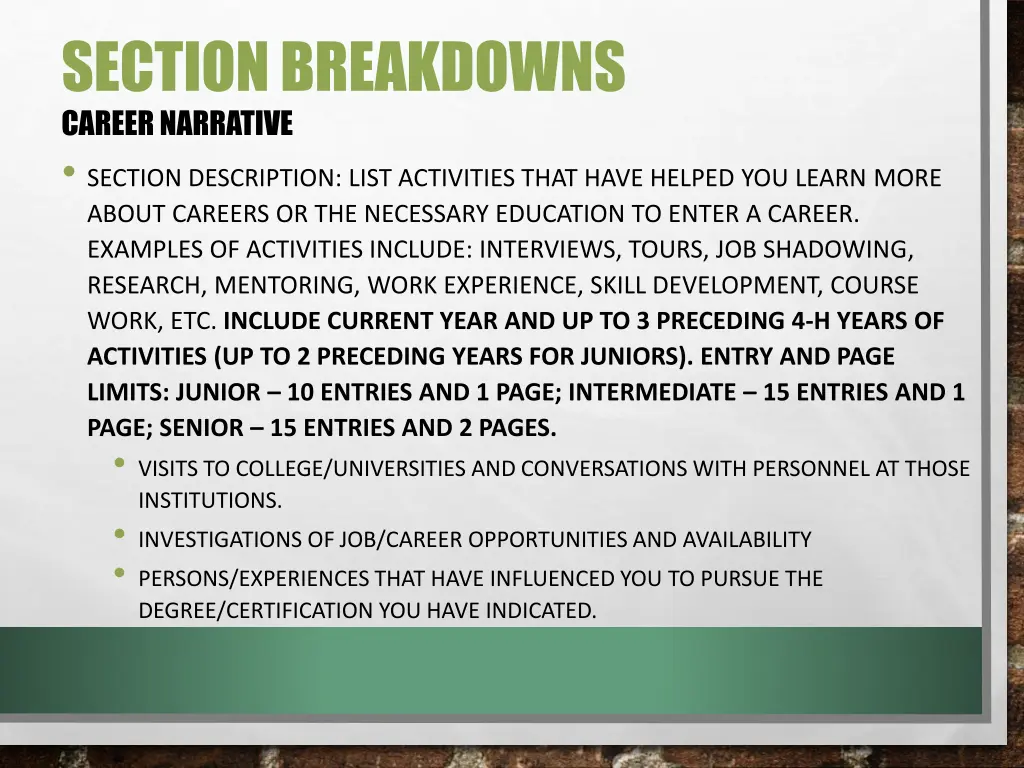 SECTION BREAKDOWNS
CAREER NARRATIVE

• SECTION DESCRIPTION: LIST ACTIVITIES THAT HAVE HELPED YOU LEARN MORE ABOUT CAREERS OR THE NECESSARY EDUCATION TO ENTER A CAREER. EXAMPLES OF ACTIVITIES INCLUDE: INTERVIEWS, TOURS, JOB SHADOWING, RESEARCH, MENTORING, WORK EXPERIENCE, SKILL DEVELOPMENT, COURSE WORK, ETC. INCLUDE CURRENT YEAR AND UP TO 3 PRECEDING 4-H YEARS OF ACTIVITIES (UP TO 2 PRECEDING YEARS FOR JUNIORS). ENTRY AND PAGE LIMITS: JUNIOR – 10 ENTRIES AND 1 PAGE; INTERMEDIATE – 15 ENTRIES AND 1 PAGE; SENIOR – 15 ENTRIES AND 2 PAGES.
 • VISITS TO COLLEGE/UNIVERSITIES AND CONVERSATIONS WITH PERSONNEL AT THOSE INSTITUTIONS.
 • INVESTIGATIONS OF JOB/CAREER OPPORTUNITIES AND AVAILABILITY
 • PERSONS/EXPERIENCES THAT HAVE INFLUENCED YOU TO PURSUE THE DEGREE/CERTIFICATION YOU HAVE INDICATED.